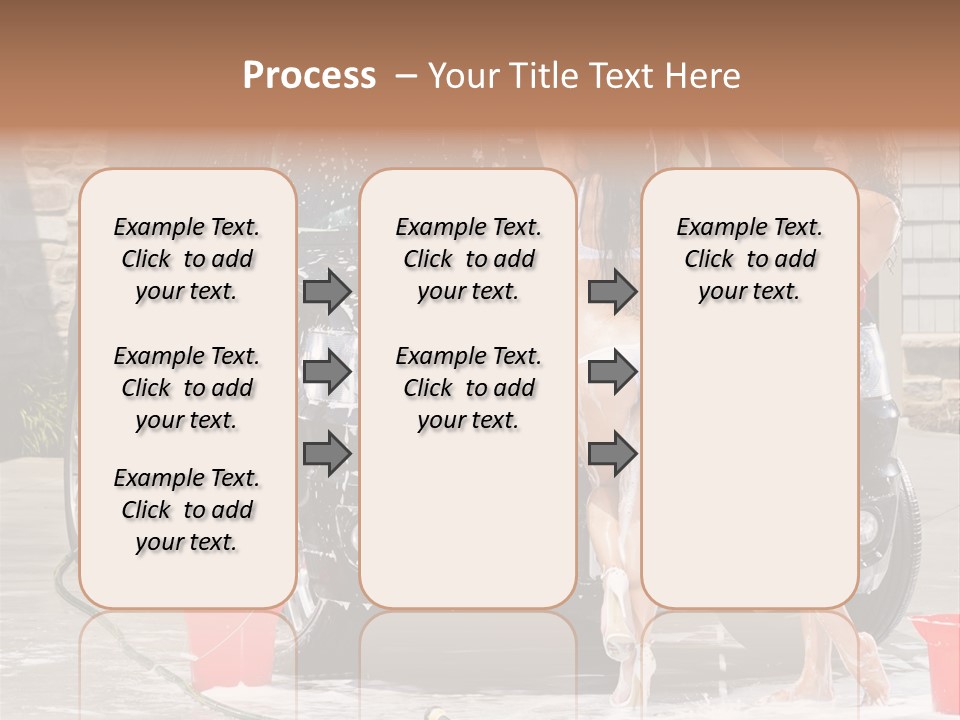 Process – Your Title Text Here

Example Text. Click to add your text.

Example Text. Click to add your text.

Example Text. Click to add your text.

Example Text. Click to add your text.

Example Text. Click to add your text.

Example Text. Click to add your text.